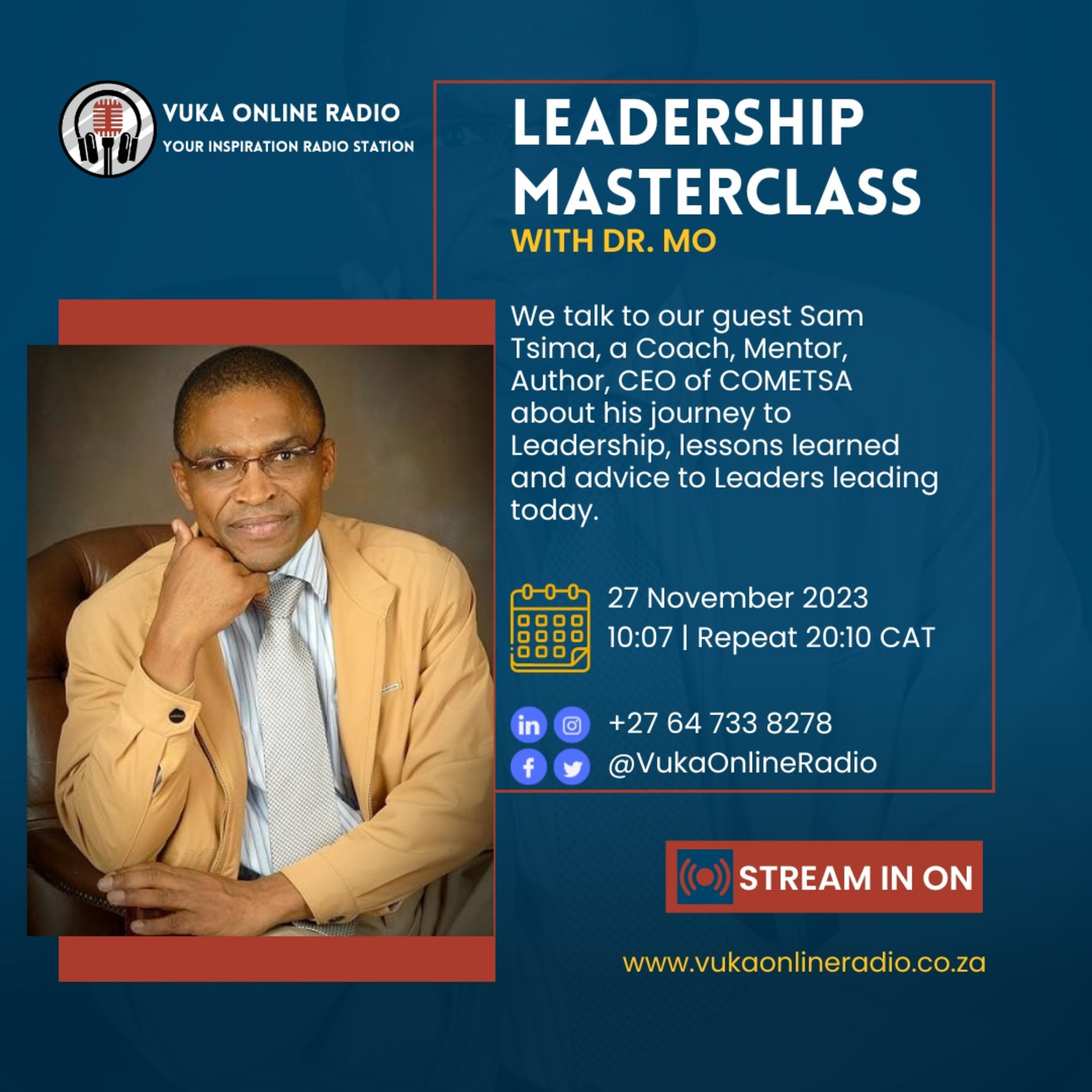 VUKA ONLINE RADIO
YOUR INSPIRATION RADIO STATION

LEADERSHIP MASTERCLASS
WITH DR. MO

We talk to our guest Sam Tsima, a Coach, Mentor, Author, CEO of COMETSA about his journey to Leadership, lessons learned and advice to Leaders leading today.

27 November 2023
10:07 | Repeat 20:10 CAT

+27 64 733 8278
@VukaOnlineRadio

STREAM IN ON

www.vukaonlineradio.co.za